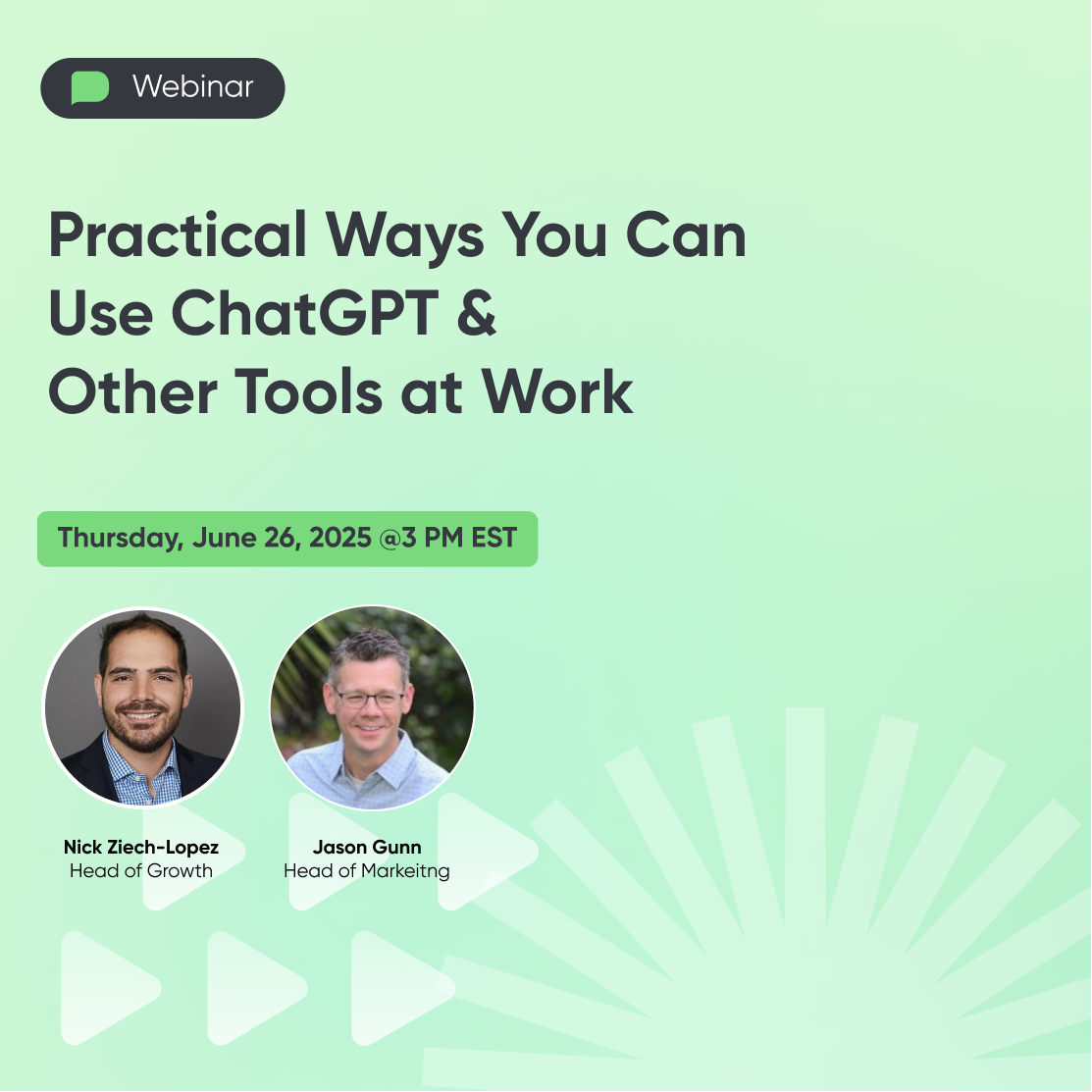 Webinar

Practical Ways You Can Use ChatGPT & Other Tools at Work

Thursday, June 26, 2025 @3 PM EST

Nick Ziech-Lopez
Head of Growth

Jason Gunn
Head of Markeitng